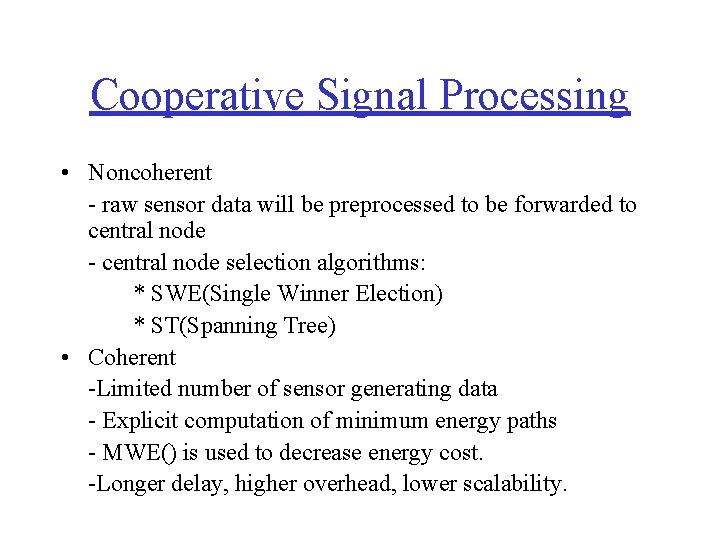 Cooperative Signal Processing

• Noncoherent

- raw sensor data will be preprocessed to be forwarded to central node

- central node selection algorithms:

* SWE(Single Winner Election)

* ST(Spanning Tree)

• Coherent

-Limited number of sensor generating data

- Explicit computation of minimum energy paths

- MWE() is used to decrease energy cost.

-Longer delay, higher overhead, lower scalability.